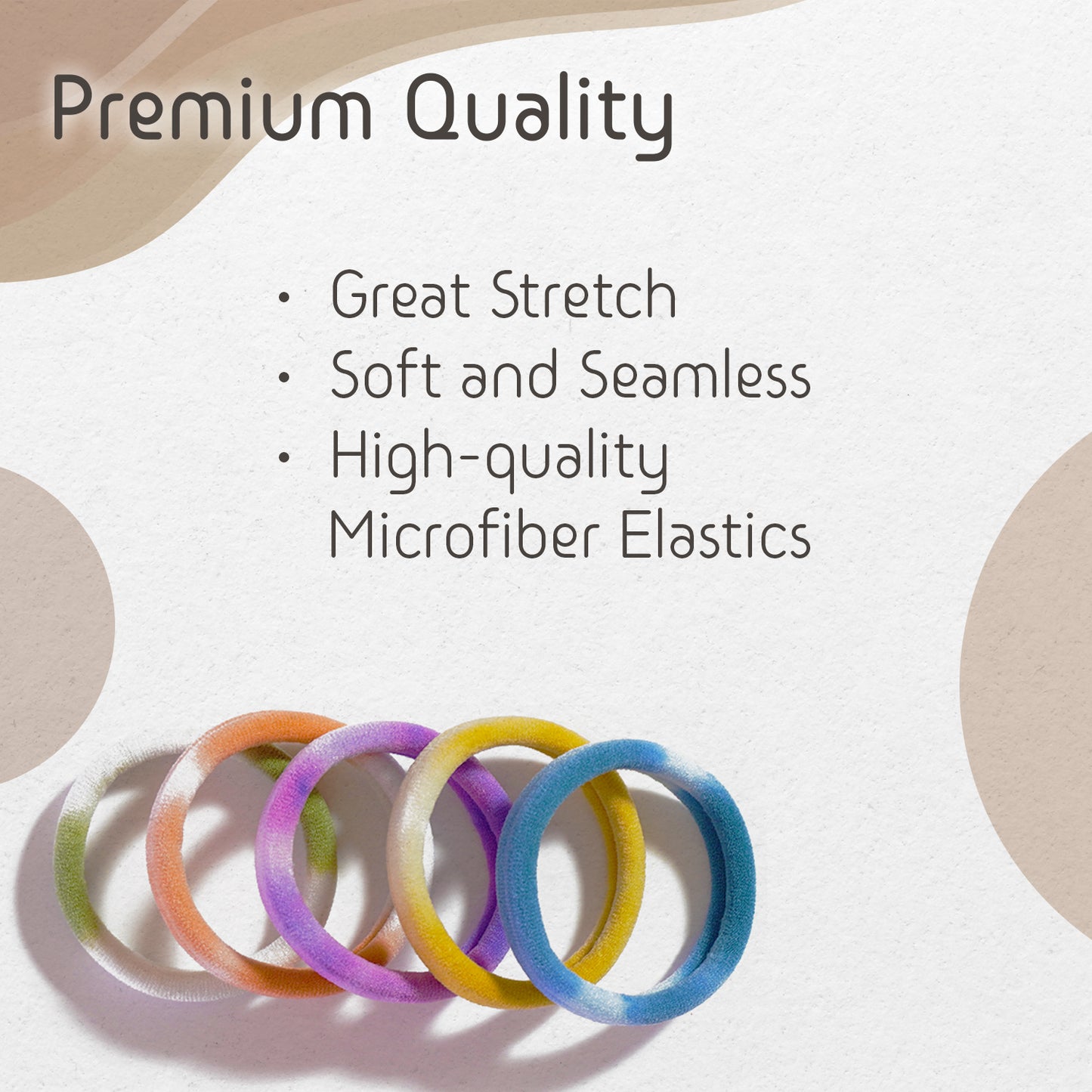 Premium Quality

• Great Stretch
• Soft and Seamless
• High-quality Microfiber Elastics